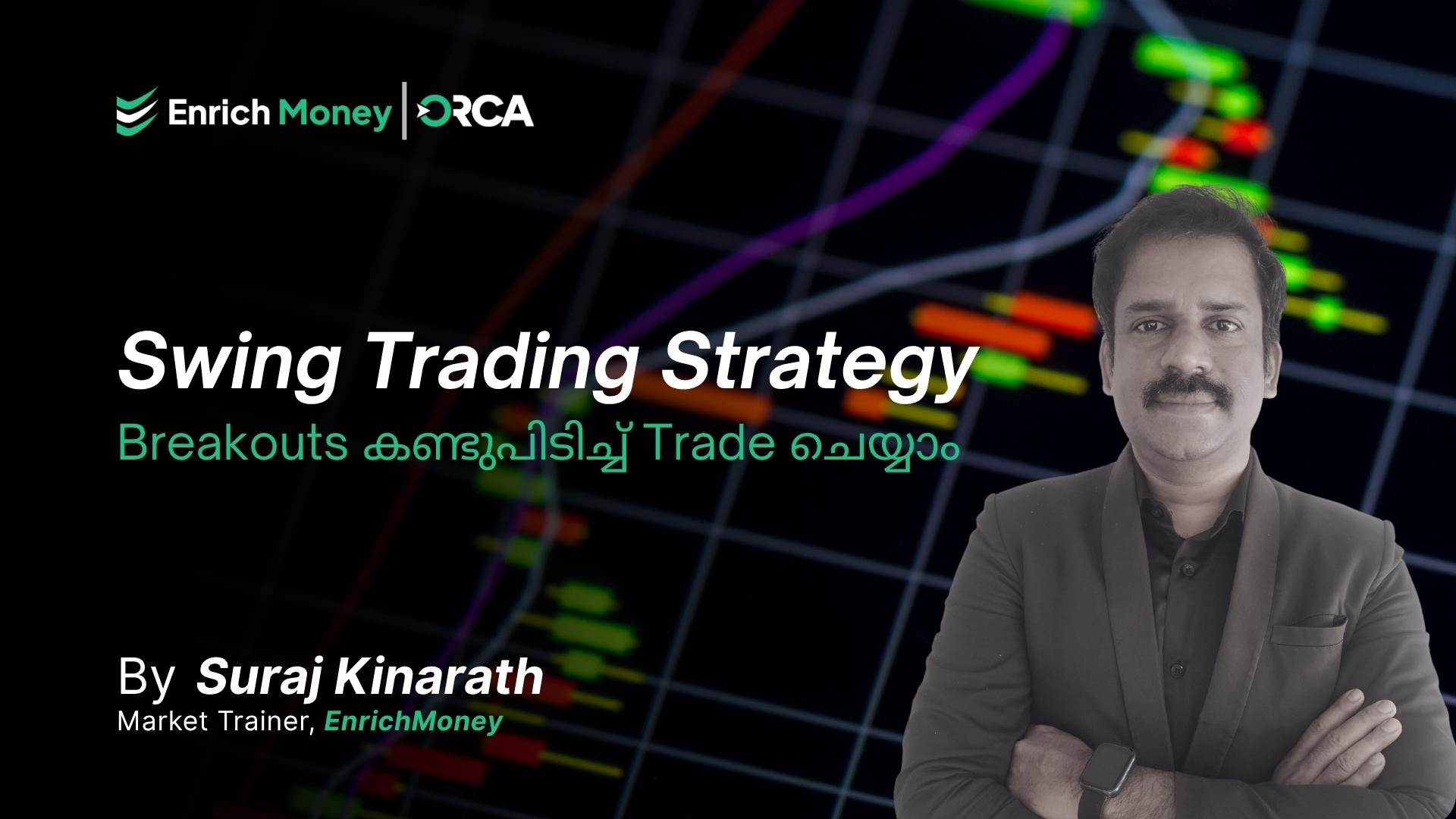 Enrich Money | ORCA

Swing Trading Strategy

Breakouts കണ്ടുപിടിച്ച് Trade ചെയ്യാം

By Suraj Kinarath

Market Trainer, EnrichMoney